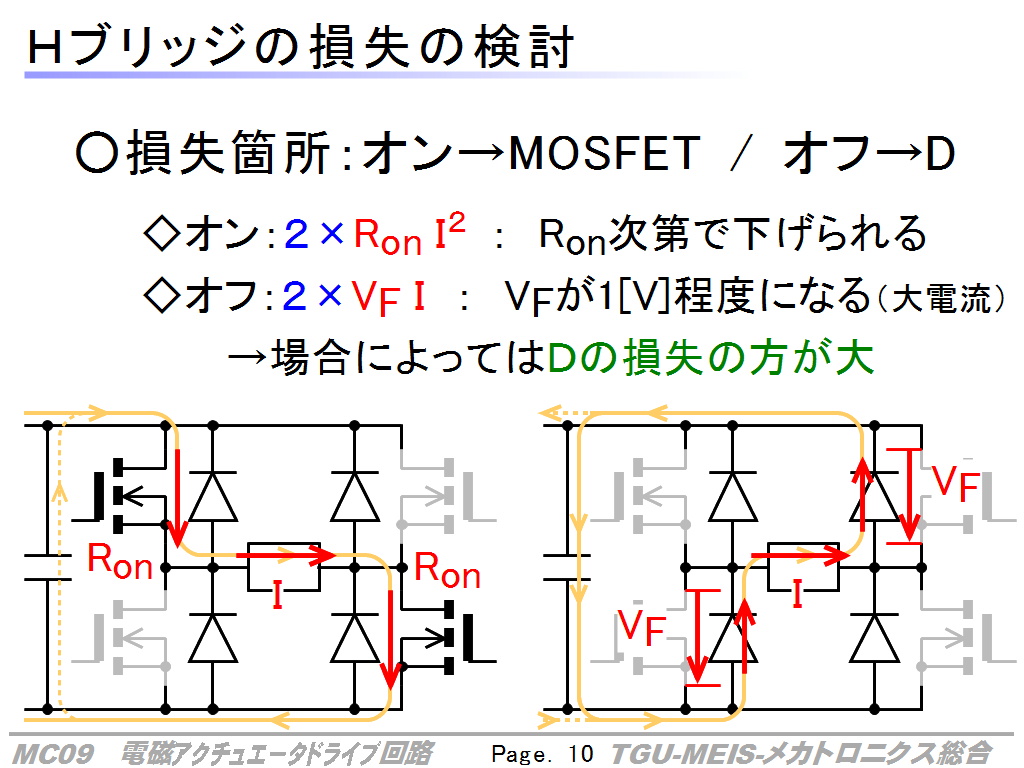 Hブリッジの損失の検討

○損失箇所:オン→MOSFET / オフ→D

◇オン:$2 \times R_{on} I^2$ : $R_{on}$次第で下げられる

◇オフ:$2 \times V_F I$ : $V_F$が1[V]程度になる(大電流)

→場合によってはDの損失の方が大

$R_{on}$

I

$R_{on}$

$V_F$

I

$V_F$

MC09 電磁アクチュエータドライブ回路 Page. 10 TGU-MEIS-メカトロニクス総合